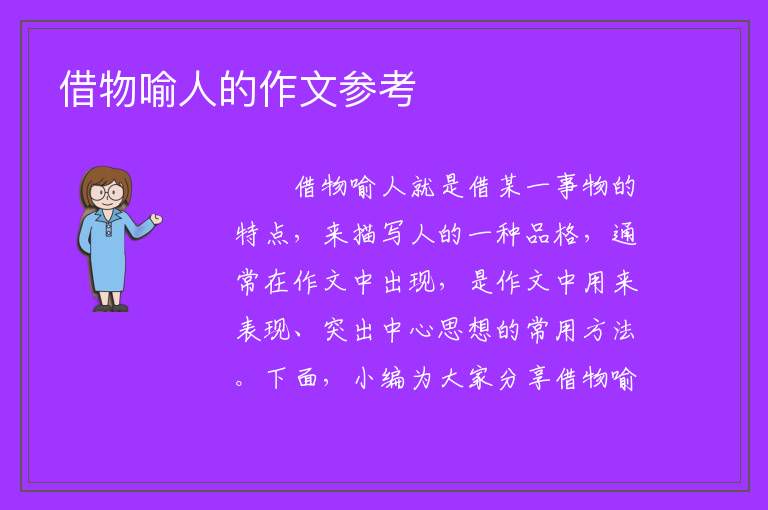 借物喻人的作文参考

借物喻人就是借某一事物的特点，来描写人的一种品格，通常在作文中出现，是作文中用来表现、突出中心思想的常用方法。下面，小编为大家分享借物喻